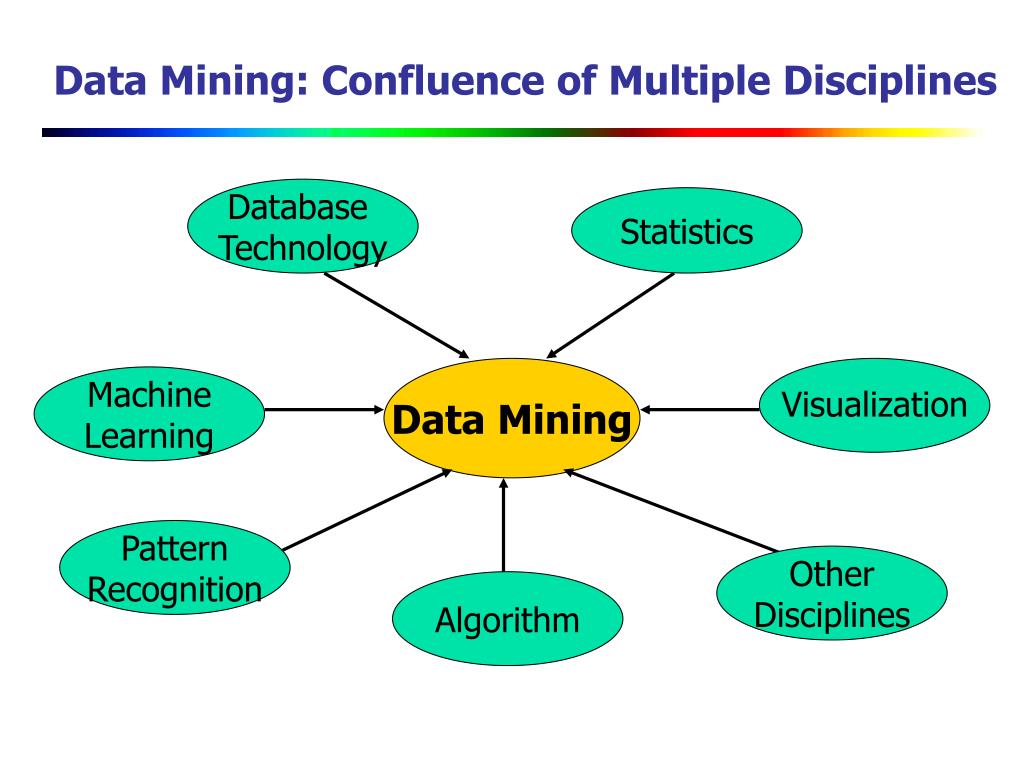 Data Mining: Confluence of Multiple Disciplines

Database Technology

Statistics

Machine Learning

Data Mining

Visualization

Pattern Recognition

Algorithm

Other Disciplines